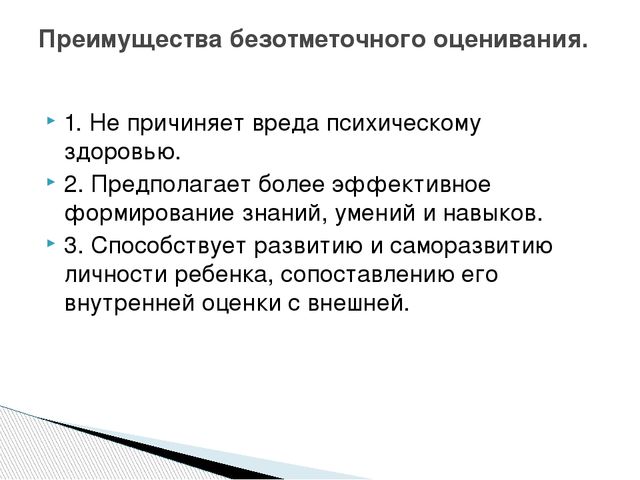 Преимущества безотметочного оценивания.

1. Не причиняет вреда психическому здоровью.

2. Предполагает более эффективное формирование знаний, умений и навыков.

3. Способствует развитию и саморазвитию личности ребенка, сопоставлению его внутренней оценки с внешней.